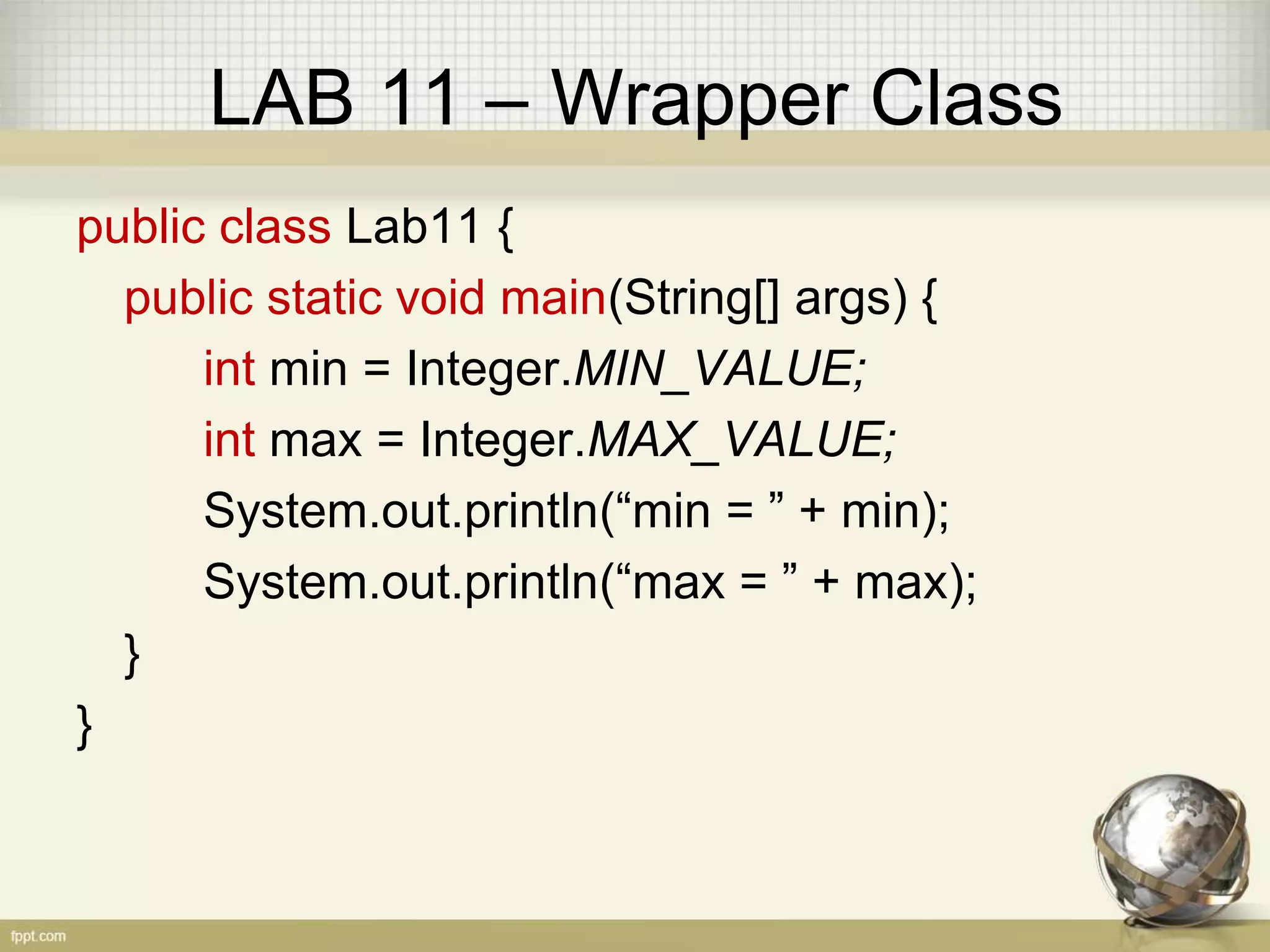 LAB 11 – Wrapper Class

public class Lab11 {
public static void main(String[] args) {
int min = Integer.MIN_VALUE;
int max = Integer.MAX_VALUE;
System.out.println(“min = ” + min);
System.out.println(“max = ” + max);
}
}

fppt.com